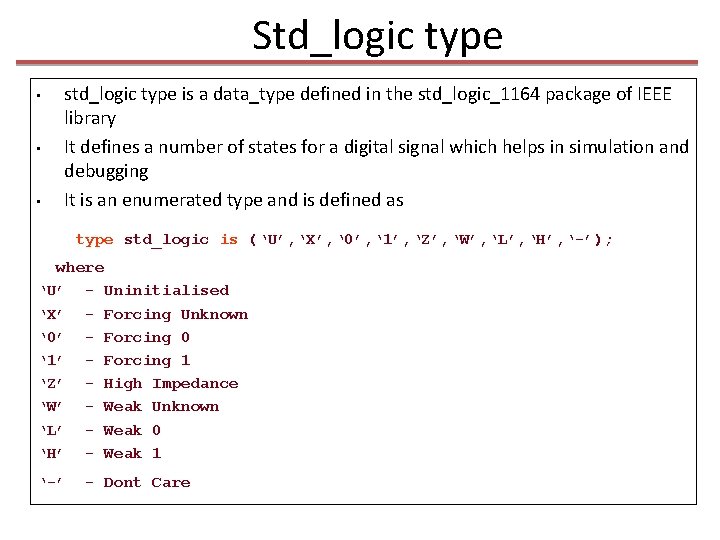 Std_logic type

• std_logic type is a data_type defined in the std_logic_1164 package of IEEE library

• It defines a number of states for a digital signal which helps in simulation and debugging

• It is an enumerated type and is defined as

type std_logic is ('U','X','0','1','Z','W','L','H','-');

where
'U' - Uninitialised
'X' - Forcing Unknown
'0' - Forcing 0
'1' - Forcing 1
'Z' - High Impedance
'W' - Weak Unknown
'L' - Weak 0
'H' - Weak 1
'-' - Dont Care